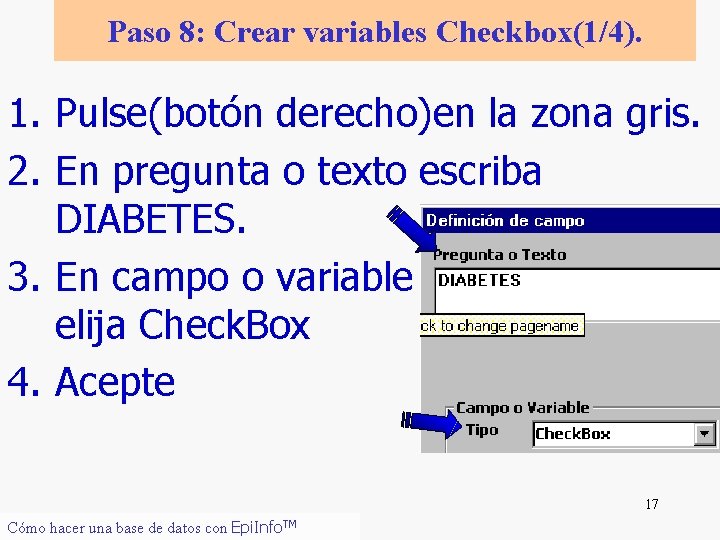 Paso 8: Crear variables Checkbox(1/4).

1. Pulse(botón derecho)en la zona gris.
2. En pregunta o texto escriba DIABETES.
3. En campo o variable elija CheckBox
4. Acepte

Definición de campo
Pregunta o Texto
DIABETES
ck to change pagename
Campo o Variable
Tipo
CheckBox

17

Cómo hacer una base de datos con EpiInfo™